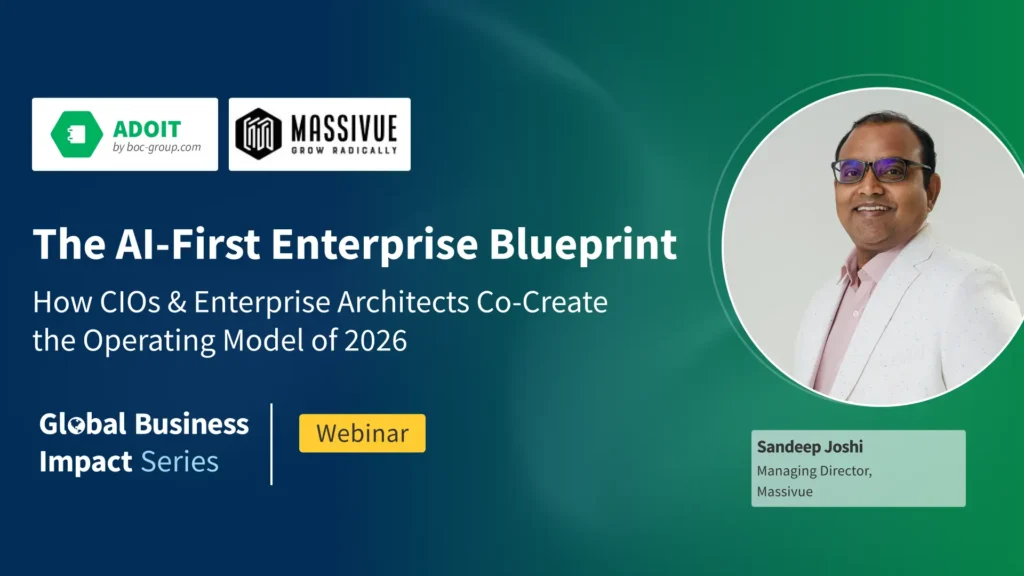 ADOIT
by boc-group.com

MASSIVUE
GROW RADICALLY

The AI-First Enterprise Blueprint

How CIOs & Enterprise Architects Co-Create the Operating Model of 2026

Global Business Impact Series

Webinar

Sandeep Joshi
Managing Director, Massivue